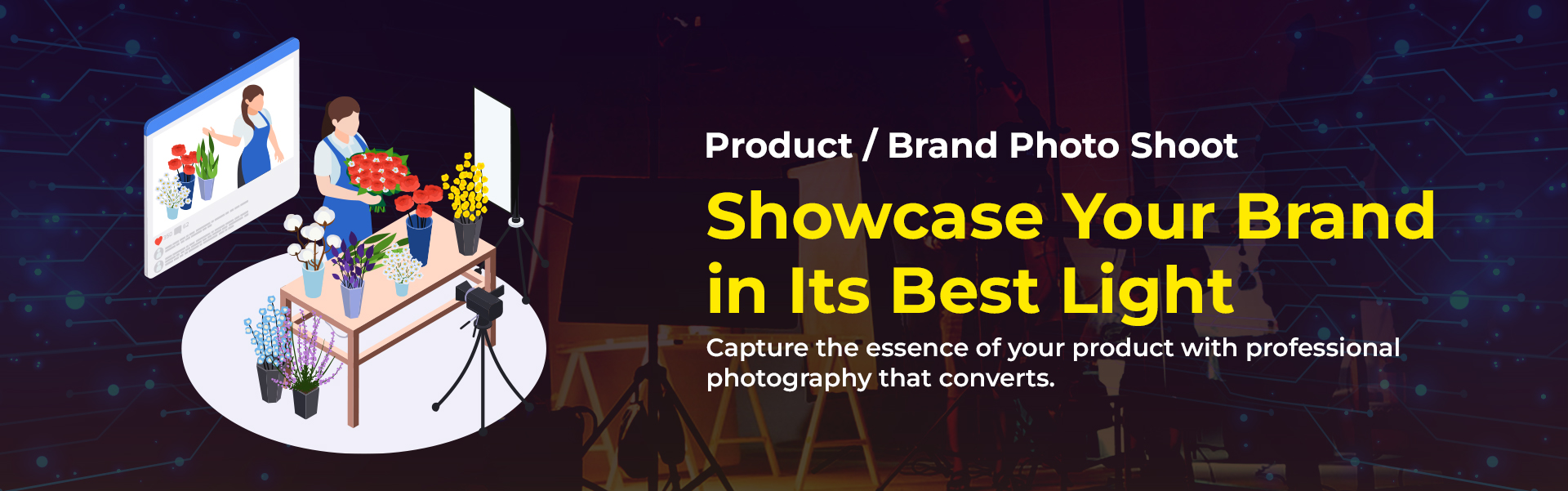 Product / Brand Photo Shoot

Showcase Your Brand in Its Best Light

Capture the essence of your product with professional photography that converts.